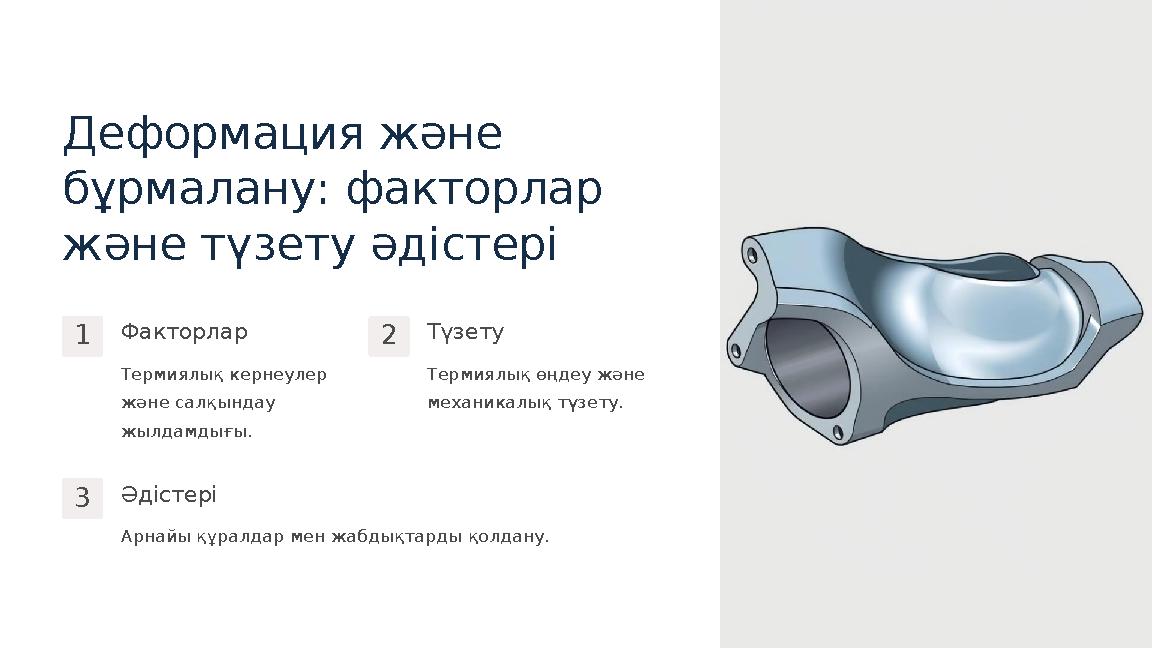 Деформация және бұрмалану: факторлар және түзету әдістері

1

Факторлар

Термиялық кернеулер және салқындау жылдамдығы.

2

Түзету

Термиялық өңдеу және механикалық түзету.

3

Әдістері

Арнайы құралдар мен жабдықтарды қолдану.